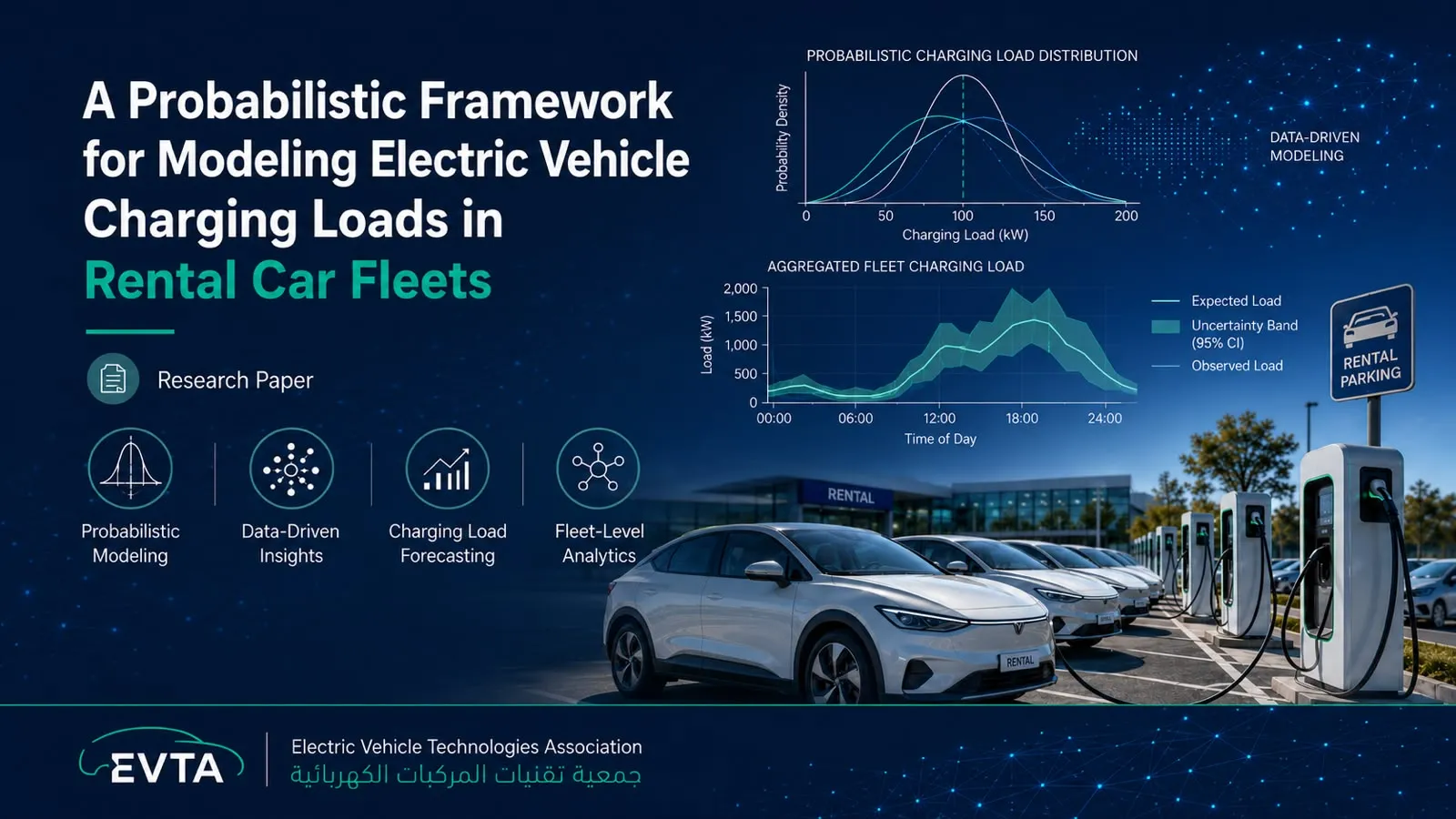 A Probabilistic Framework for Modeling Electric Vehicle Charging Loads in Rental Car Fleets

Research Paper

Probabilistic Modeling

Data-Driven Insights

Charging Load Forecasting

Fleet-Level Analytics

PROBABILISTIC CHARGING LOAD DISTRIBUTION

Probability Density

0 50 100 150 200

Charging Load (kW)

DATA-DRIVEN MODELING

AGGREGATED FLEET CHARGING LOAD

Load (kW)

2,000
1,500
1,000
500
0

00:00 06:00 12:00 18:00 24:00

Time of Day

Expected Load
Uncertainty Band (95% CI)
Observed Load

RENTAL PARKING

RENTAL

RENTAL

EVTA

Electric Vehicle Technologies Association
جمعية تقنيات المركبات الكهربائية